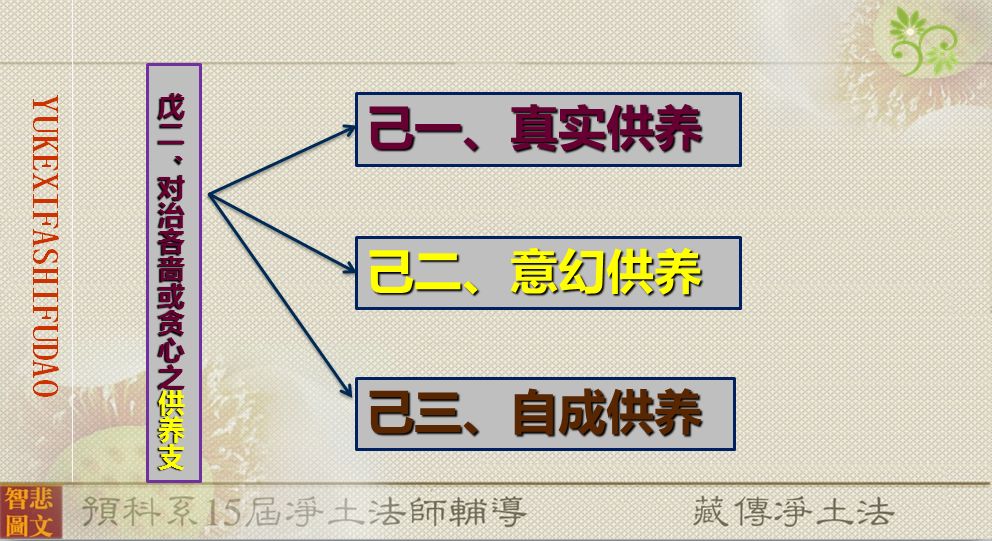 YUKEXIFASHIFUDAO

戊二、对治吝啬或贪心之供养支

己一、真实供养

己二、意幻供养

己三、自成供养

智悲圖文

預科系15屆淨土法師輔導

藏傳淨土法